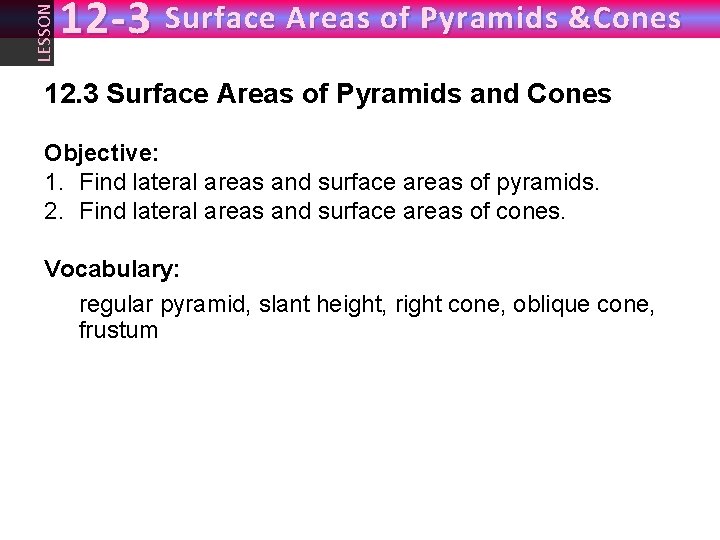 LESSON 12-3 Surface Areas of Pyramids &Cones

12.3 Surface Areas of Pyramids and Cones

Objective:
1. Find lateral areas and surface areas of pyramids.
2. Find lateral areas and surface areas of cones.

Vocabulary:
regular pyramid, slant height, right cone, oblique cone, frustum